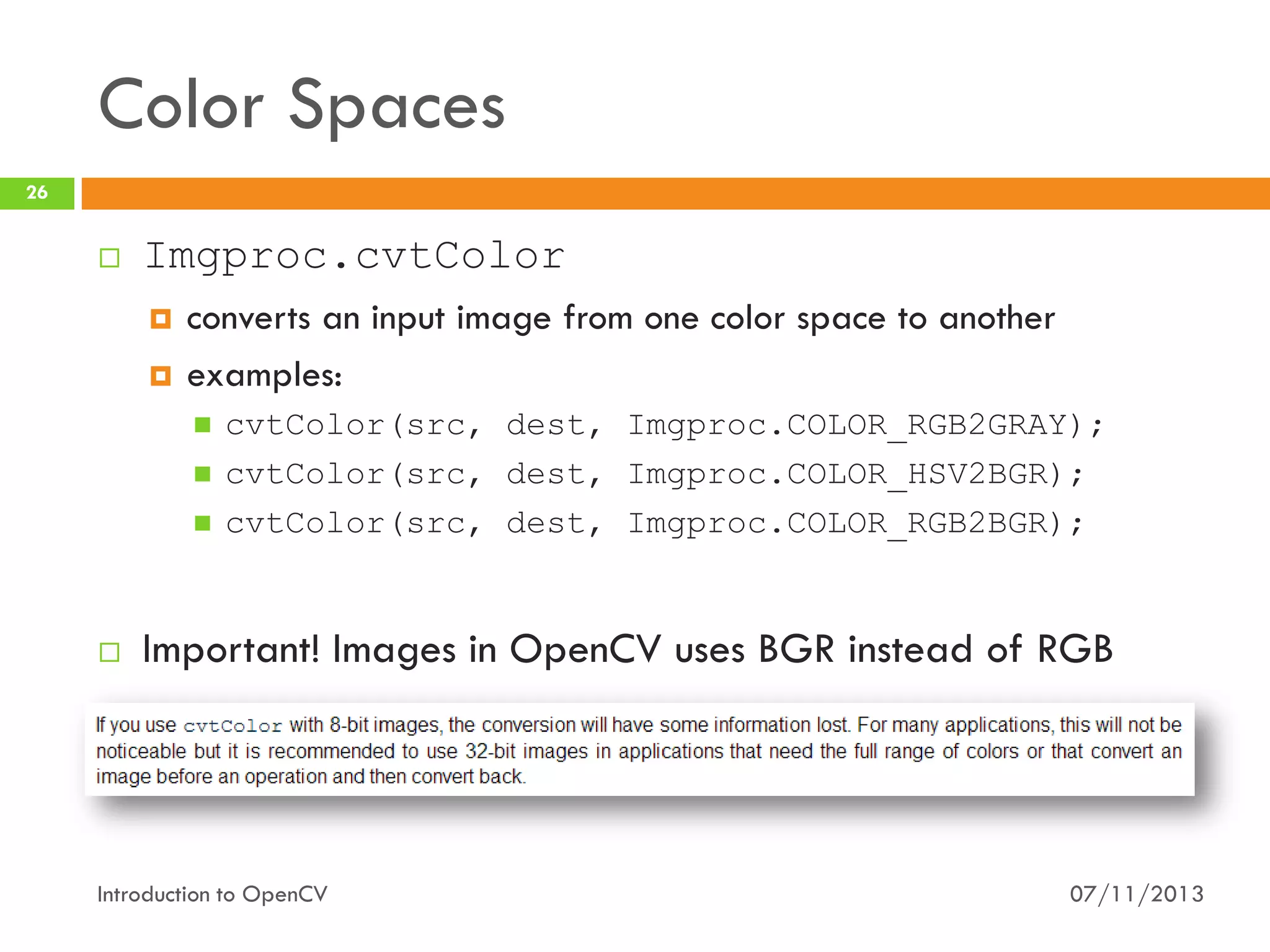 Color Spaces

26

Imgproc.cvtColor

converts an input image from one color space to another

examples:

cvtColor(src, dest, Imgproc.COLOR_RGB2GRAY);

cvtColor(src, dest, Imgproc.COLOR_HSV2BGR);

cvtColor(src, dest, Imgproc.COLOR_RGB2BGR);

Important! Images in OpenCV uses BGR instead of RGB

If you use cvtColor with 8-bit images, the conversion will have some information lost. For many applications, this will not be noticeable but it is recommended to use 32-bit images in applications that need the full range of colors or that convert an image before an operation and then convert back.

Introduction to OpenCV

07/11/2013